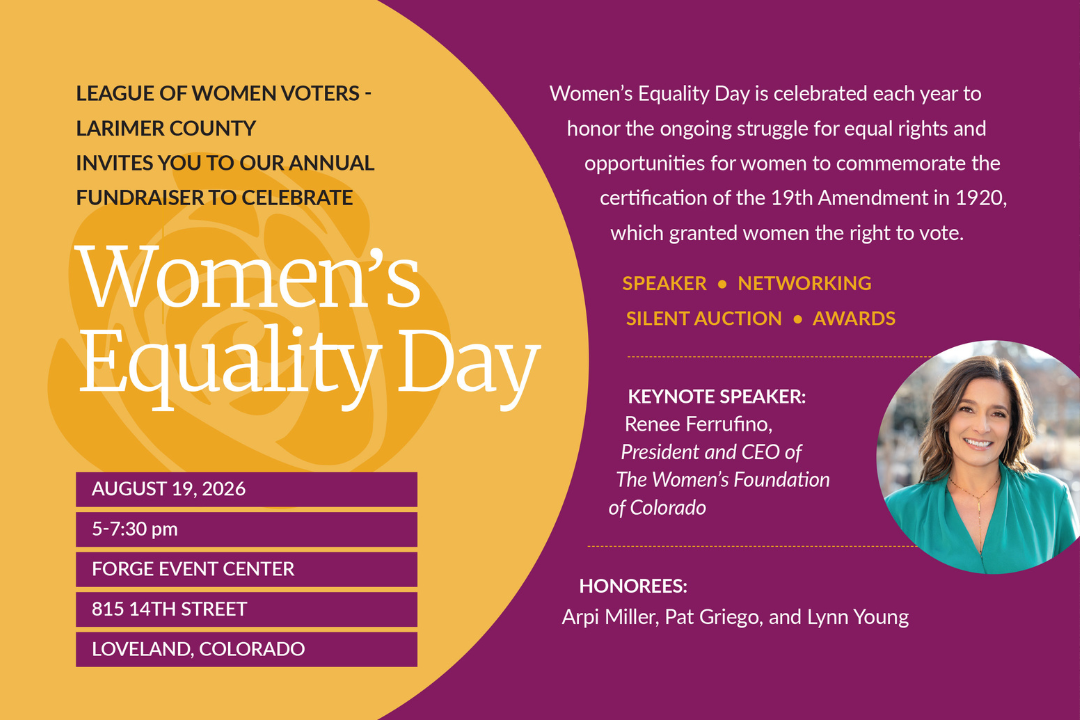 LEAGUE OF WOMEN VOTERS - LARIMER COUNTY INVITES YOU TO OUR ANNUAL FUNDRAISER TO CELEBRATE

Women's Equality Day

AUGUST 19, 2026

5-7:30 pm

FORGE EVENT CENTER

815 14TH STREET

LOVELAND, COLORADO

Women's Equality Day is celebrated each year to honor the ongoing struggle for equal rights and opportunities for women to commemorate the certification of the 19th Amendment in 1920, which granted women the right to vote.

SPEAKER • NETWORKING

SILENT AUCTION • AWARDS

KEYNOTE SPEAKER:
Renee Ferrufino,
President and CEO of The Women's Foundation of Colorado

HONOREES:
Arpi Miller, Pat Griego, and Lynn Young